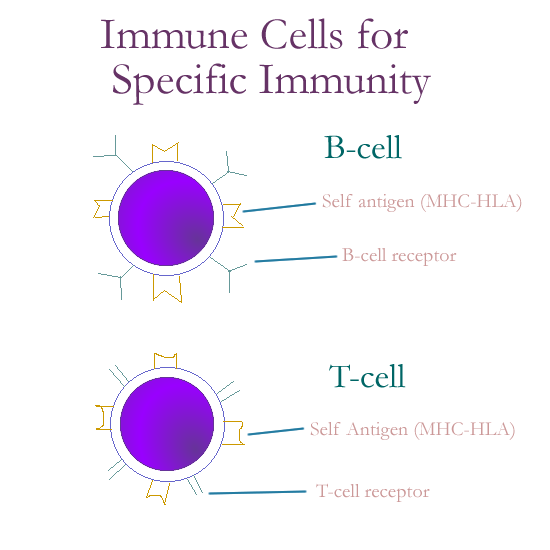 Immune Cells for Specific Immunity

B-cell

Self antigen (MHC-HLA)

B-cell receptor

T-cell

Self Antigen (MHC-HLA)

T-cell receptor